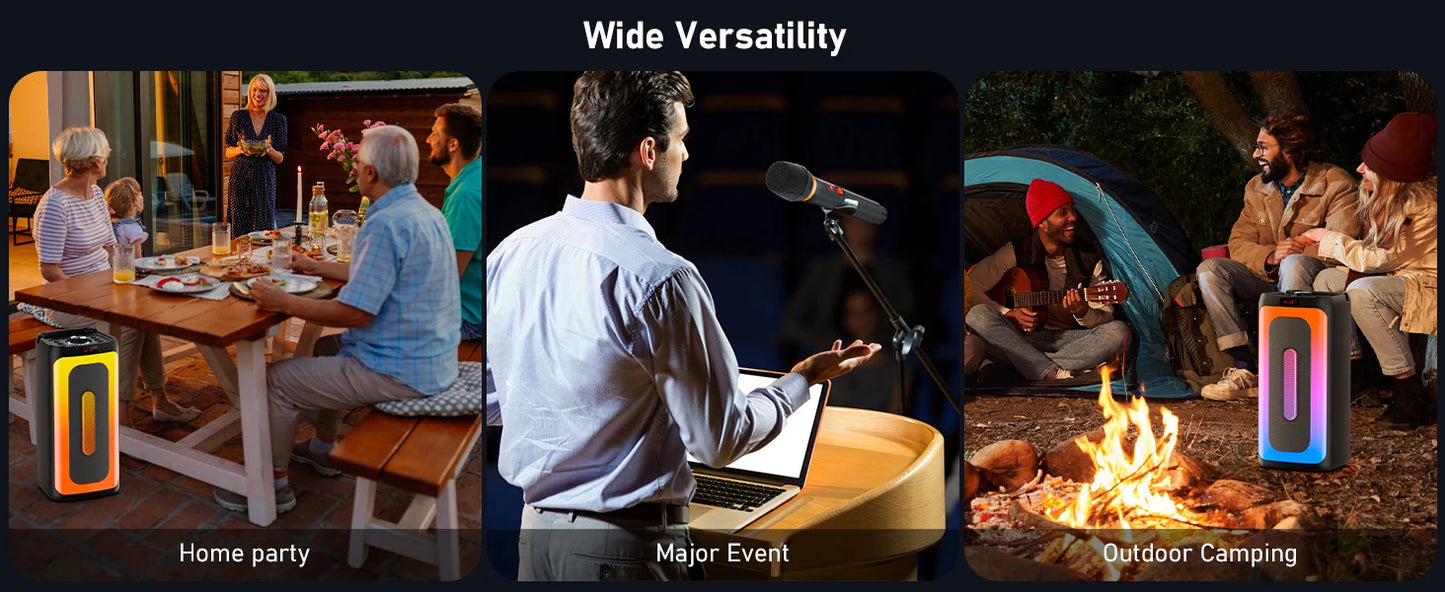 Wide Versatility

Home party

Major Event

Outdoor Camping